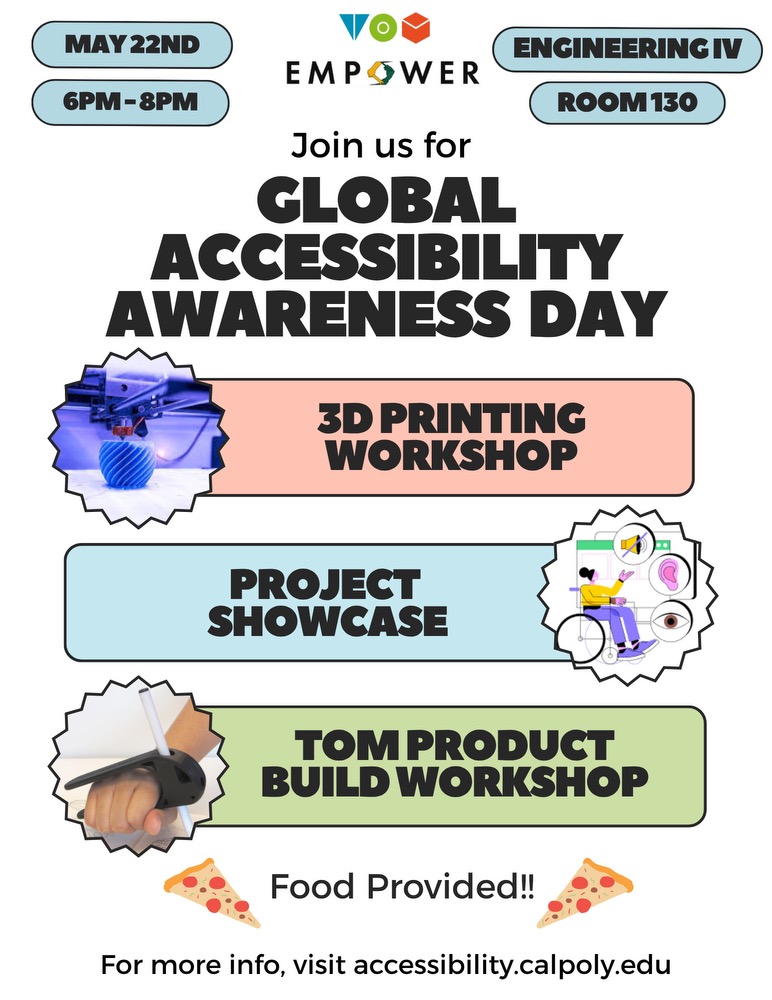 MAY 22ND

6PM - 8PM

EMPOWER

ENGINEERING IV

ROOM 130

Join us for

GLOBAL ACCESSIBILITY AWARENESS DAY

3D PRINTING WORKSHOP

PROJECT SHOWCASE

TOM PRODUCT BUILD WORKSHOP

Food Provided!!

For more info, visit accessibility.calpoly.edu